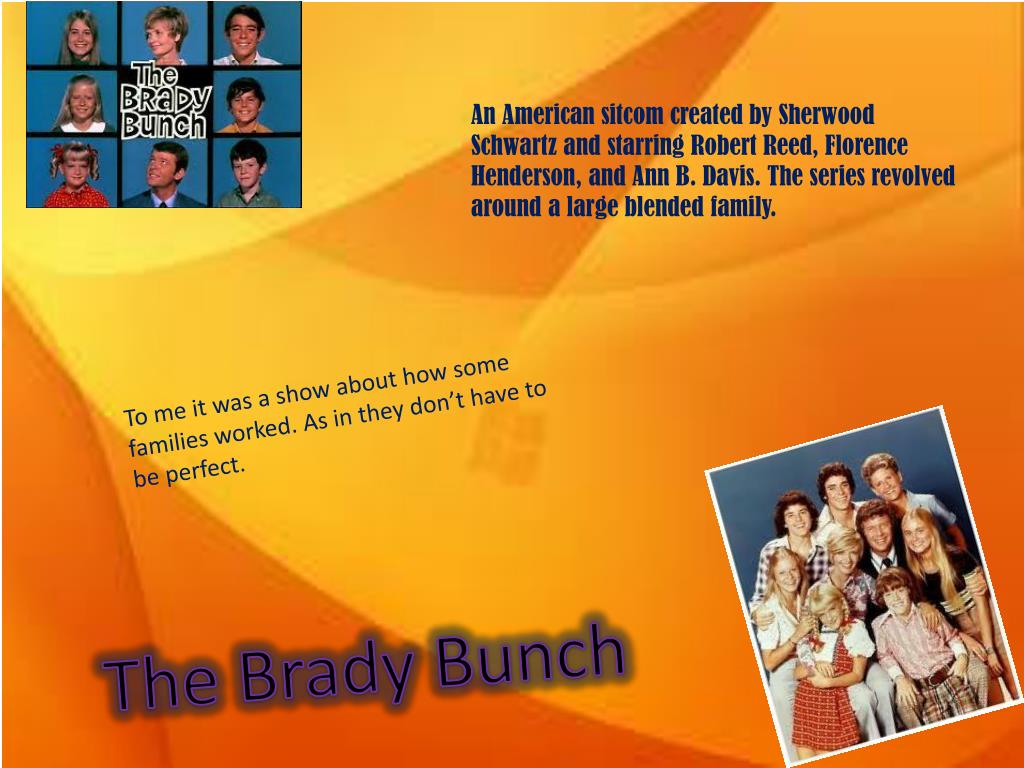 The Brady Bunch

An American sitcom created by Sherwood Schwartz and starring Robert Reed, Florence Henderson, and Ann B. Davis. The series revolved around a large blended family.

To me it was a show about how some families worked. As in they don't have to be perfect.

The Brady Bunch